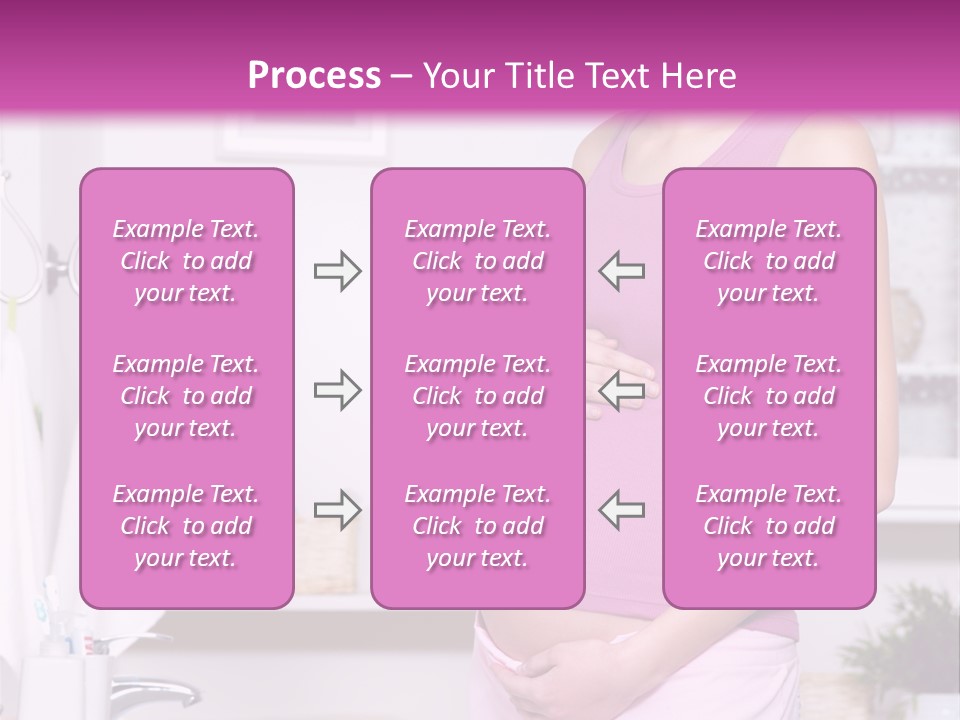 Process – Your Title Text Here

Example Text. Click to add your text.

Example Text. Click to add your text.

Example Text. Click to add your text.

Example Text. Click to add your text.

Example Text. Click to add your text.

Example Text. Click to add your text.

Example Text. Click to add your text.

Example Text. Click to add your text.

Example Text. Click to add your text.